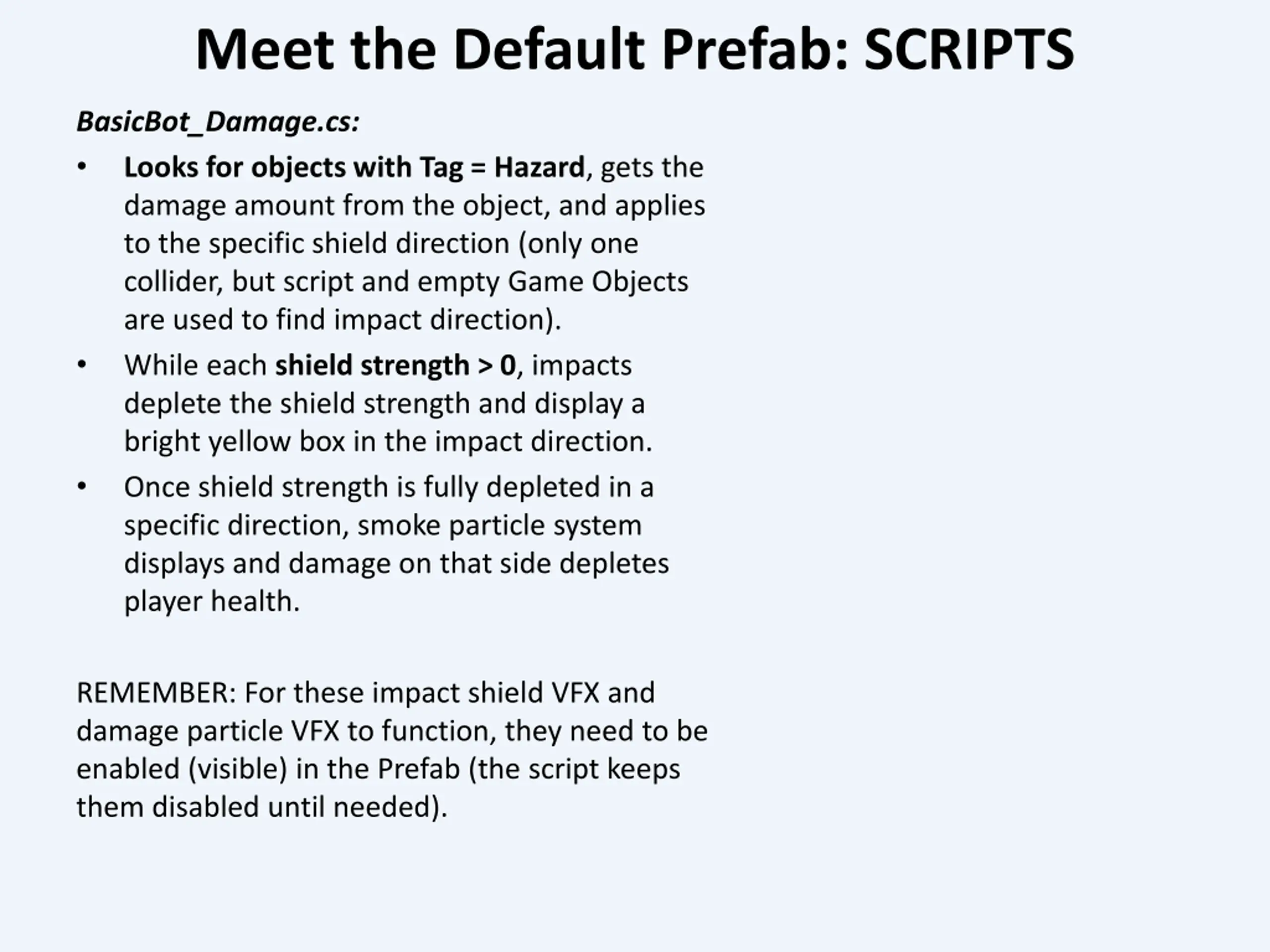 Meet the Default Prefab: SCRIPTS

BasicBot_Damage.cs:

• Looks for objects with Tag = Hazard, gets the damage amount from the object, and applies to the specific shield direction (only one collider, but script and empty Game Objects are used to find impact direction).
• While each shield strength > 0, impacts deplete the shield strength and display a bright yellow box in the impact direction.
• Once shield strength is fully depleted in a specific direction, smoke particle system displays and damage on that side depletes player health.

REMEMBER: For these impact shield VFX and damage particle VFX to function, they need to be enabled (visible) in the Prefab (the script keeps them disabled until needed).